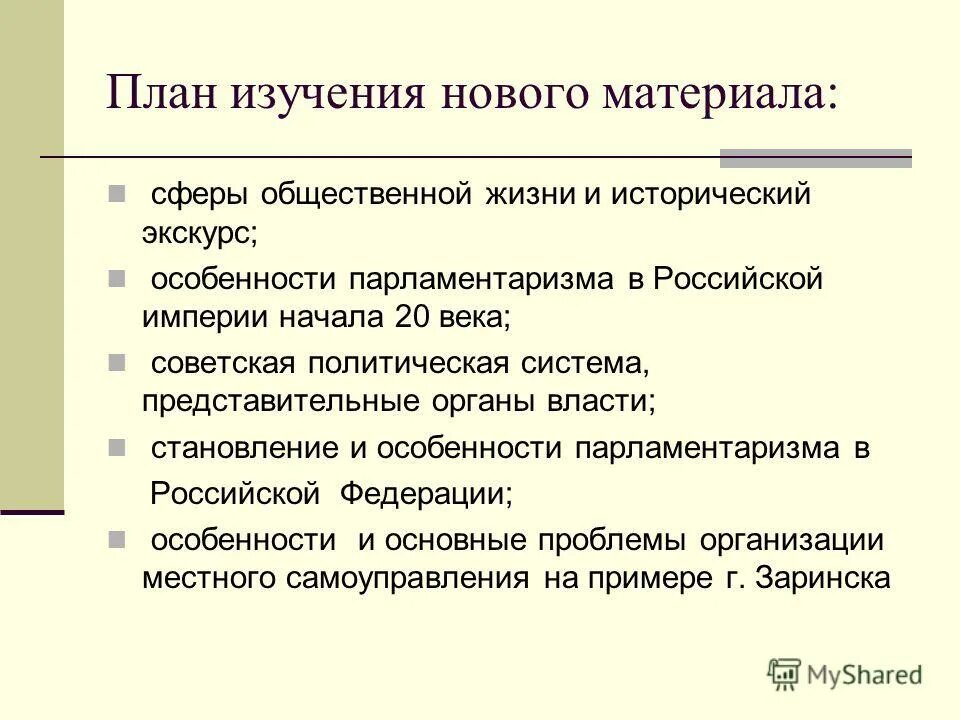 План изучения нового материала:

сферы общественной жизни и исторический экскурс;

особенности парламентаризма в Российской империи начала 20 века;

советская политическая система, представительные органы власти;

становление и особенности парламентаризма в Российской Федерации;

особенности и основные проблемы организации местного самоуправления на примере г. Заринска

MyShared